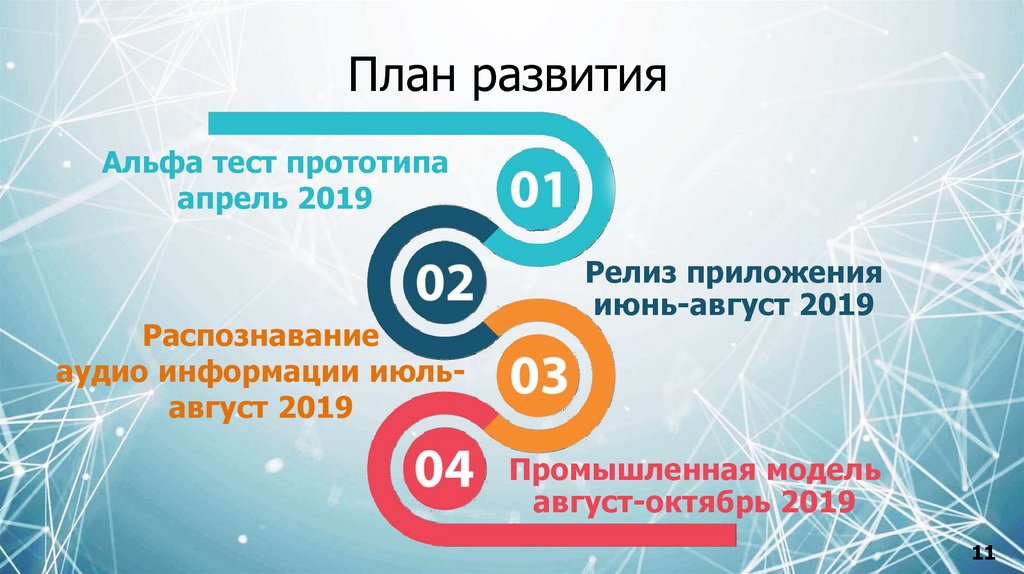 План развития

Альфа тест прототипа апрель 2019

01

02

Релиз приложения июнь-август 2019

Распознавание аудио информации июль-август 2019

03

04

Промышленная модель август-октябрь 2019

11